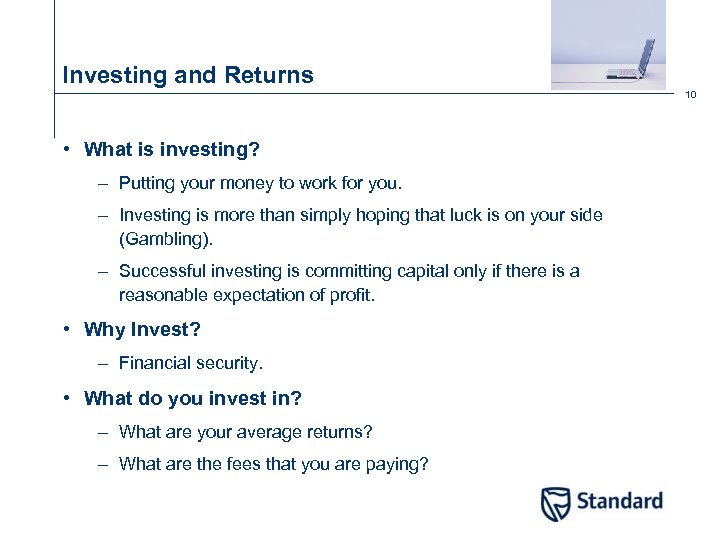 Investing and Returns

10

• What is investing?

– Putting your money to work for you.

– Investing is more than simply hoping that luck is on your side (Gambling).

– Successful investing is committing capital only if there is a reasonable expectation of profit.

• Why Invest?

– Financial security.

• What do you invest in?

– What are your average returns?

– What are the fees that you are paying?

Standard